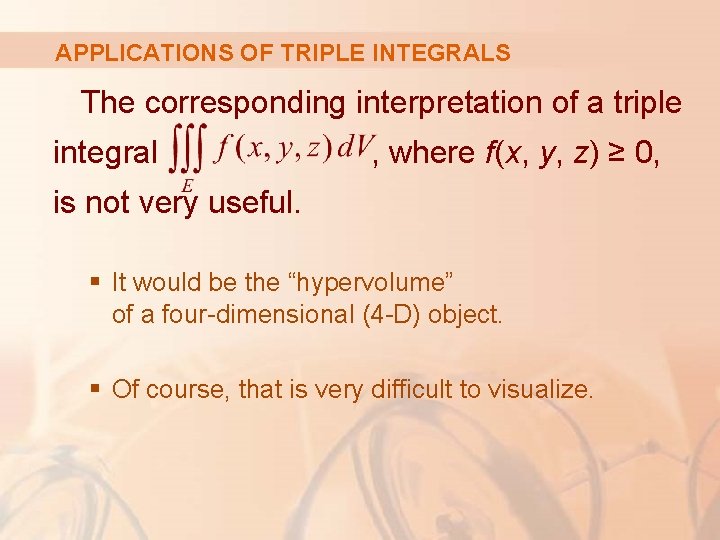 APPLICATIONS OF TRIPLE INTEGRALS

The corresponding interpretation of a triple integral $\iiint_E f(x, y, z)\, dV$, where $f(x, y, z) \geq 0$, is not very useful.

▪ It would be the “hypervolume” of a four-dimensional (4-D) object.

▪ Of course, that is very difficult to visualize.